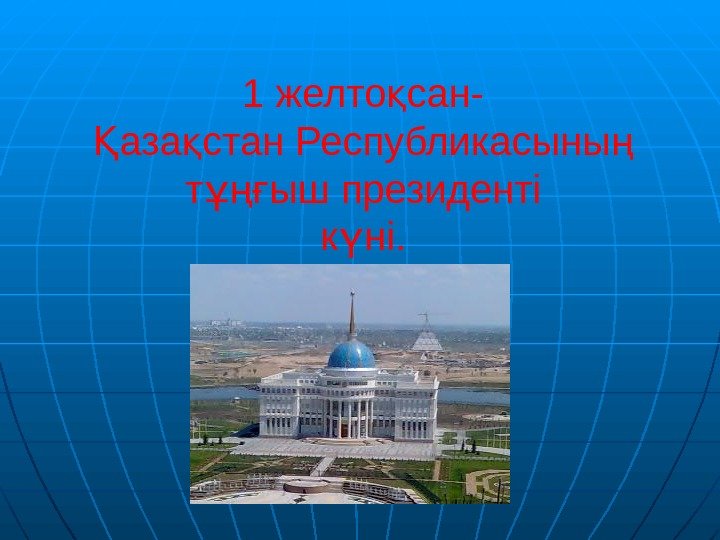 1 желтоқсан-
Қазақстан Республикасының
тұңғыш президенті
күні.